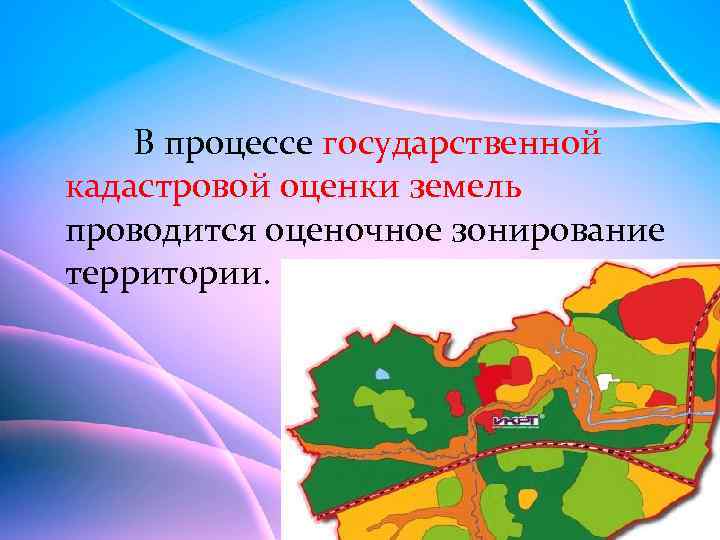 В процессе государственной кадастровой оценки земель проводится оценочное зонирование территории.

ИКРТ